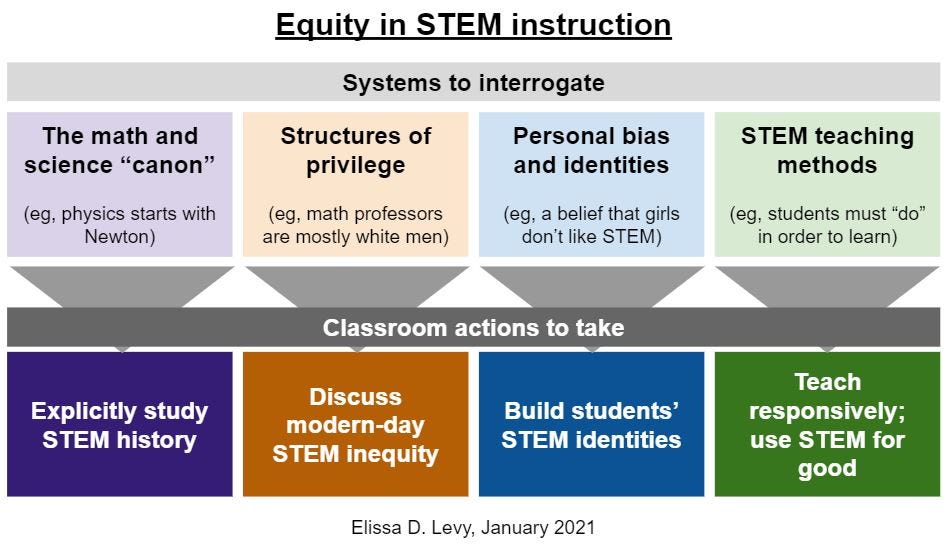 Equity in STEM instruction

Systems to interrogate

The math and science “canon”

(eg, physics starts with Newton)

Structures of privilege

(eg, math professors are mostly white men)

Personal bias and identities

(eg, a belief that girls don’t like STEM)

STEM teaching methods

(eg, students must “do” in order to learn)

Classroom actions to take

Explicitly study STEM history

Discuss modern-day STEM inequity

Build students’ STEM identities

Teach responsively; use STEM for good

Elissa D. Levy, January 2021